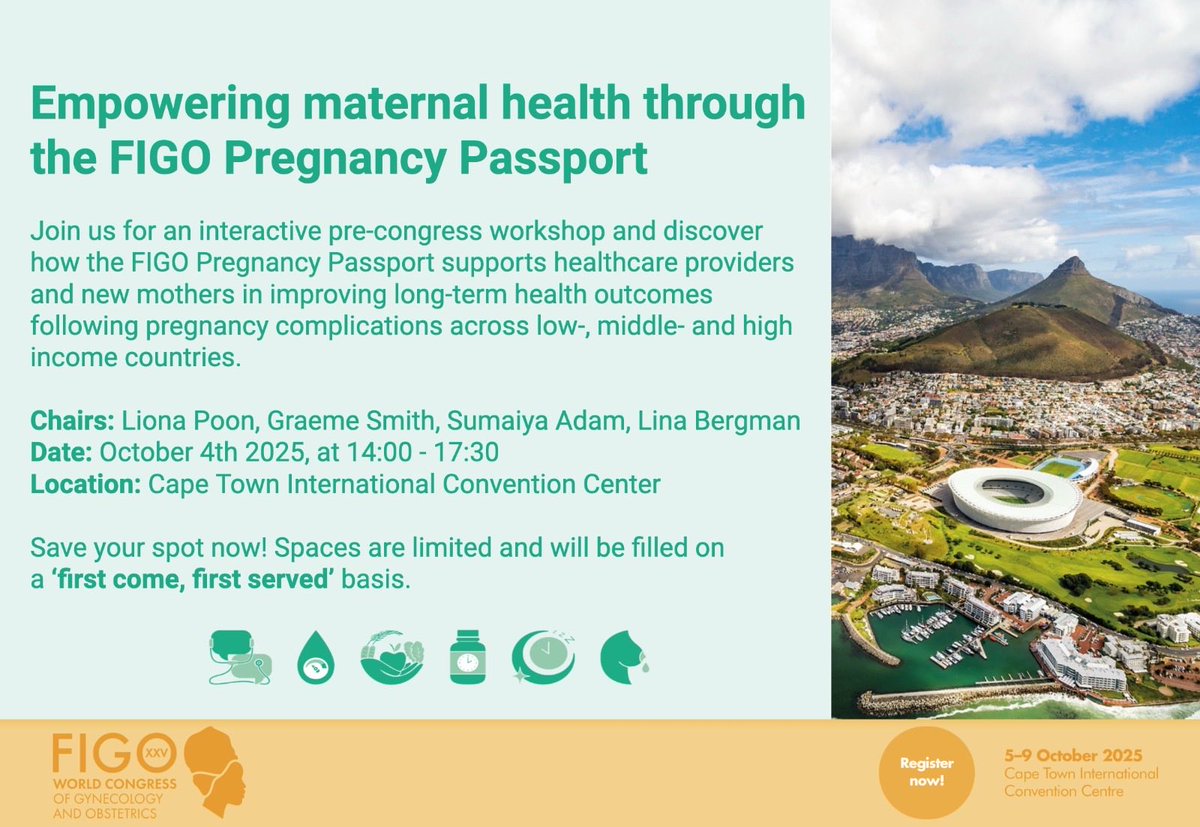 Empowering maternal health through the FIGO Pregnancy Passport

Join us for an interactive pre-congress workshop and discover how the FIGO Pregnancy Passport supports healthcare providers and new mothers in improving long-term health outcomes following pregnancy complications across low-, middle- and high income countries.

Chairs: Liona Poon, Graeme Smith, Sumaiya Adam, Lina Bergman
Date: October 4th 2025, at 14:00 - 17:30
Location: Cape Town International Convention Center

Save your spot now! Spaces are limited and will be filled on a 'first come, first served' basis.

FIGO XXV WORLD CONGRESS OF GYNECOLOGY AND OBSTETRICS

Register now!

5–9 October 2025
Cape Town International Convention Centre